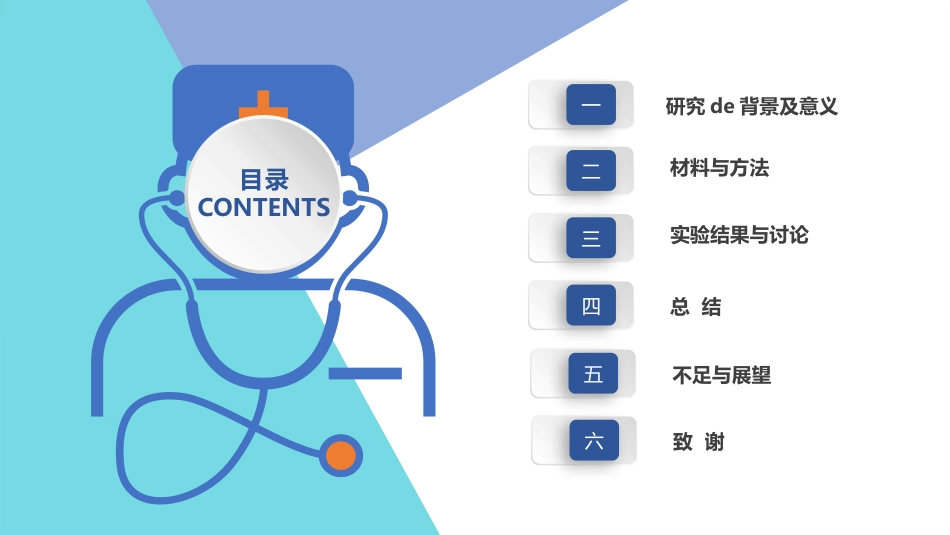 目录
CONTENTS

一 研究 de 背景及意义

二 材料与方法

三 实验结果与讨论

四 总 结

五 不足与展望

六 致 谢